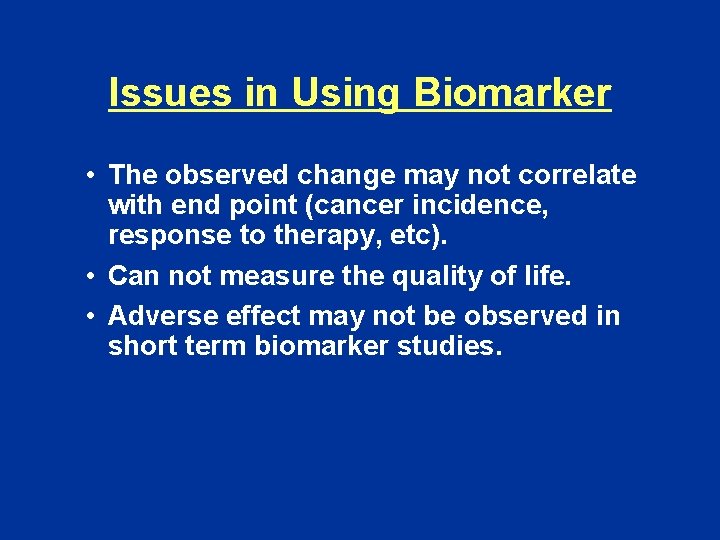 Issues in Using Biomarker

• The observed change may not correlate with end point (cancer incidence, response to therapy, etc).

• Can not measure the quality of life.

• Adverse effect may not be observed in short term biomarker studies.